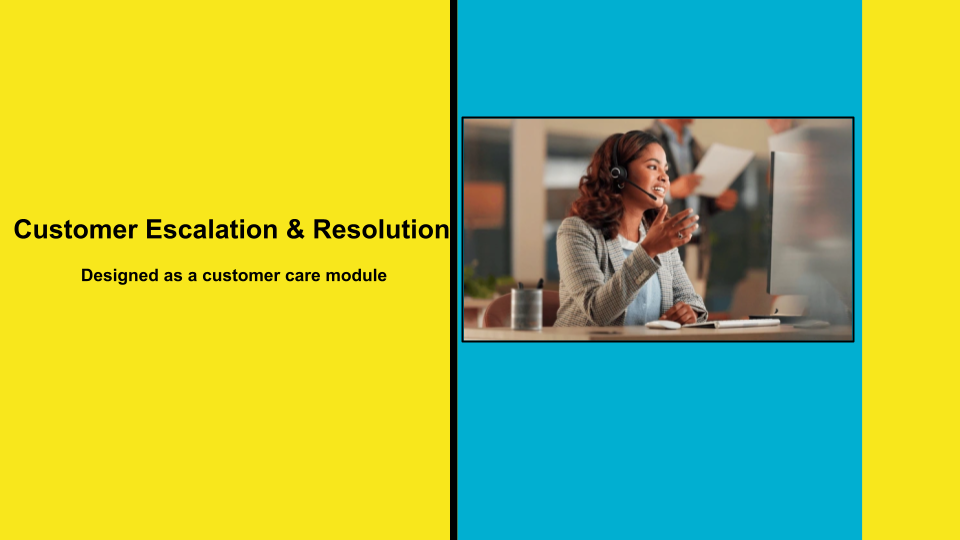 Customer Escalation & Resolution

Designed as a customer care module